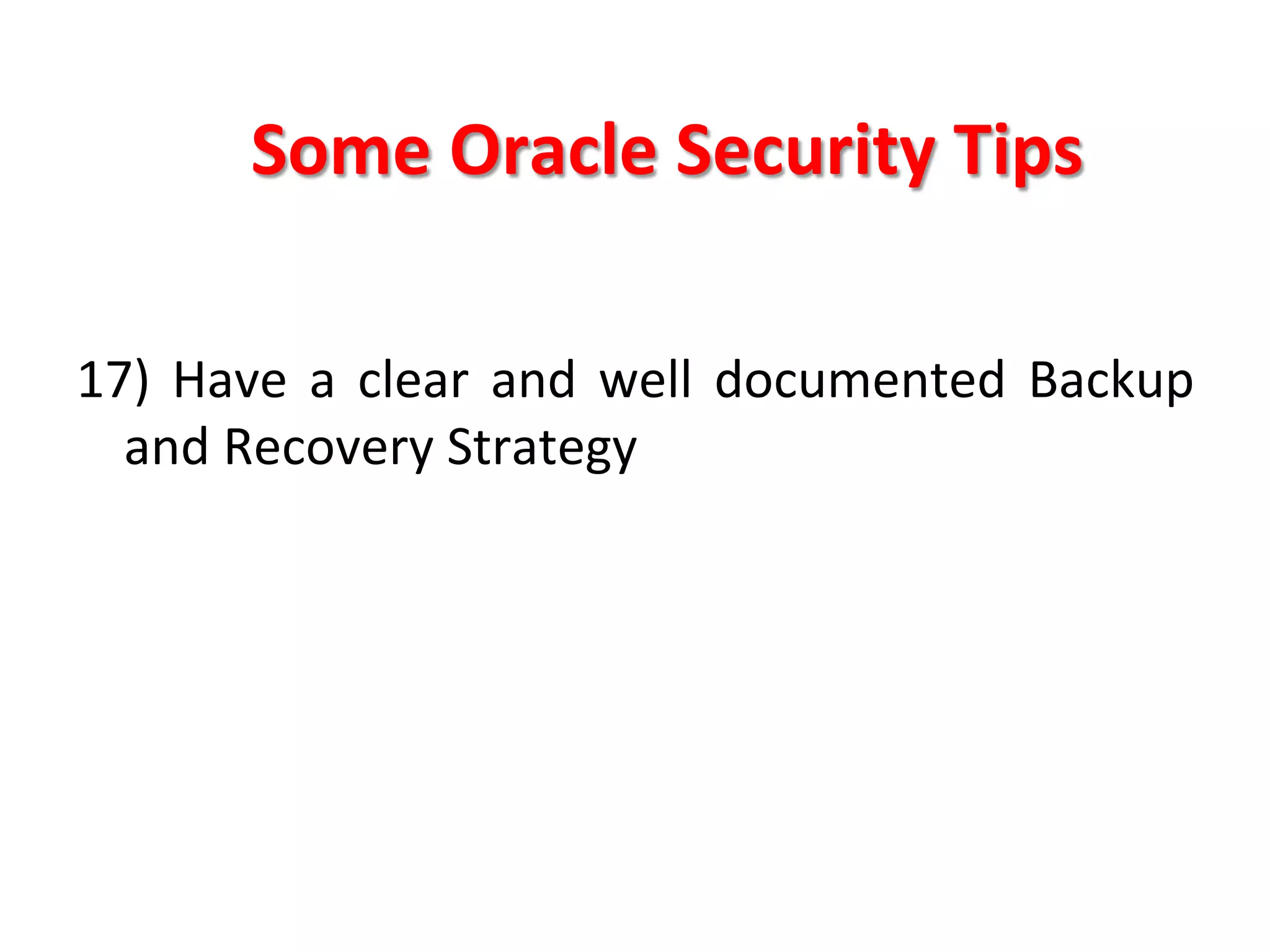 Some Oracle Security Tips

17) Have a clear and well documented Backup and Recovery Strategy